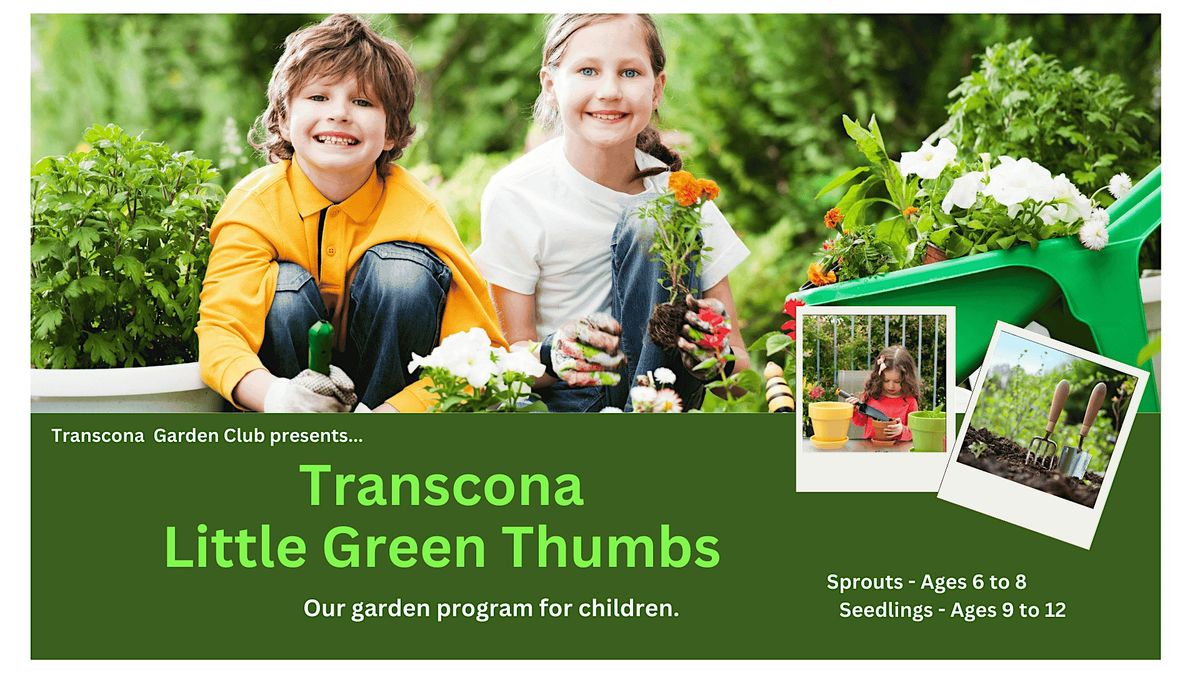 Transcona  Garden Club presents...

Transcona
Little Green Thumbs

Our garden program for children.

Sprouts - Ages 6 to 8
Seedlings - Ages 9 to 12